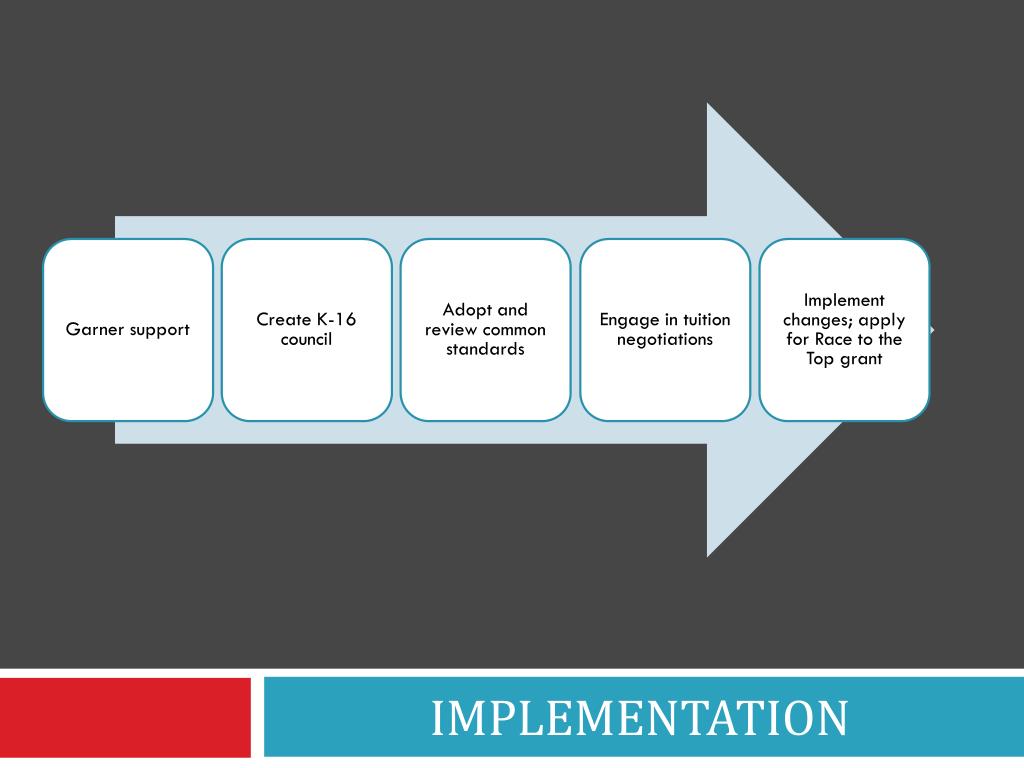 Garner support

Create K-16 council

Adopt and review common standards

Engage in tuition negotiations

Implement changes; apply for Race to the Top grant

IMPLEMENTATION